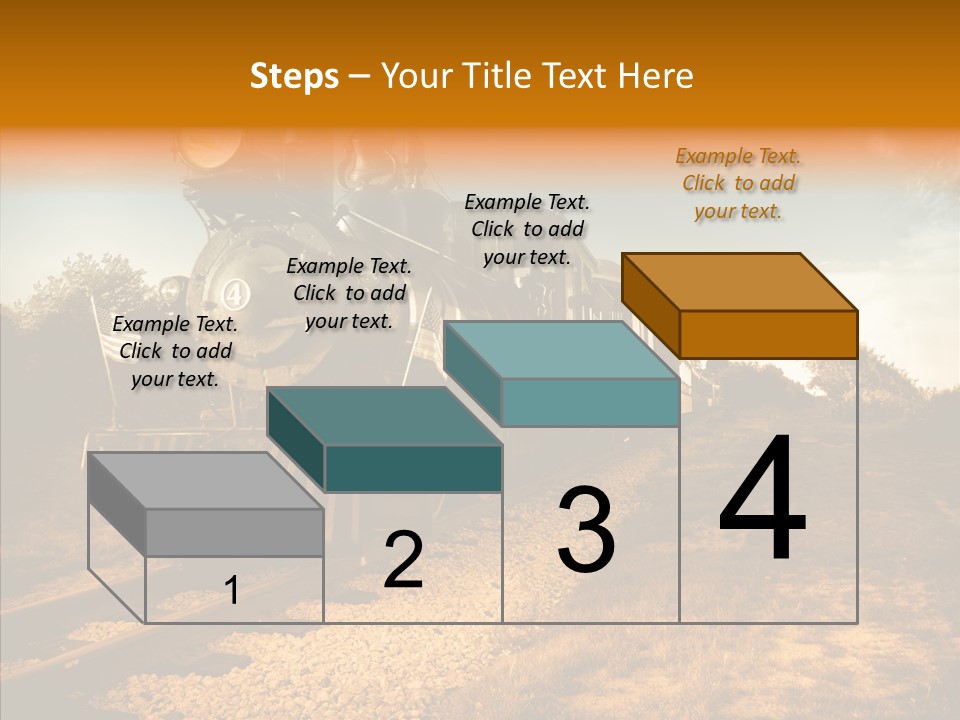 Steps – Your Title Text Here

Example Text. Click to add your text.

Example Text. Click to add your text.

Example Text. Click to add your text.

Example Text. Click to add your text.

1

2

3

4